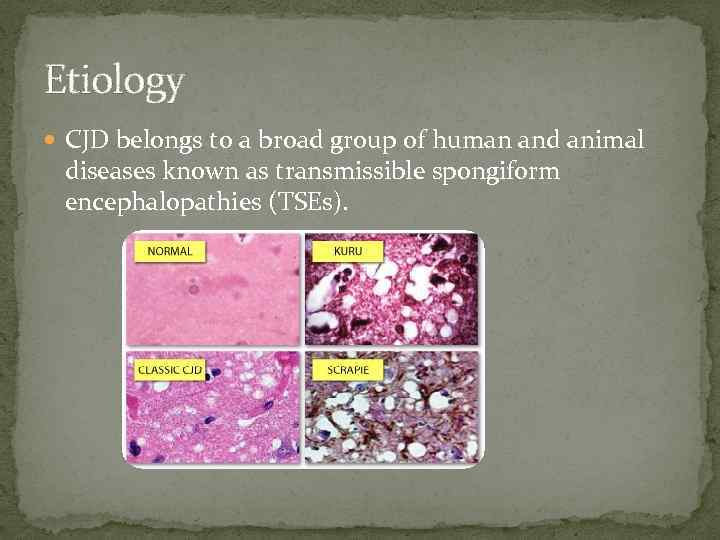 Etiology

CJD belongs to a broad group of human and animal diseases known as transmissible spongiform encephalopathies (TSEs).

NORMAL

KURU

CLASSIC CJD

SCRAPIE